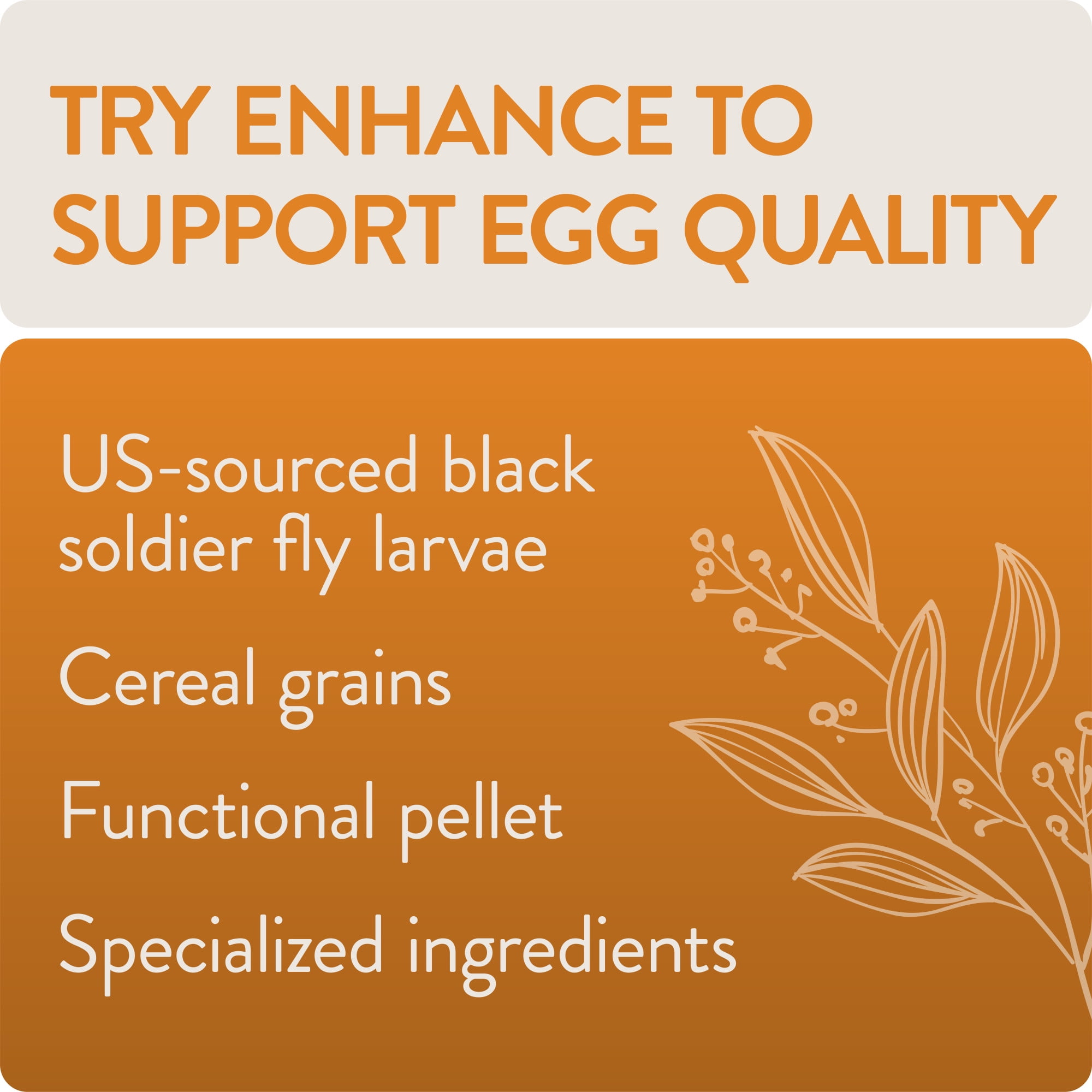 TRY ENHANCE TO SUPPORT EGG QUALITY

US-sourced black soldier fly larvae

Cereal grains

Functional pellet

Specialized ingredients